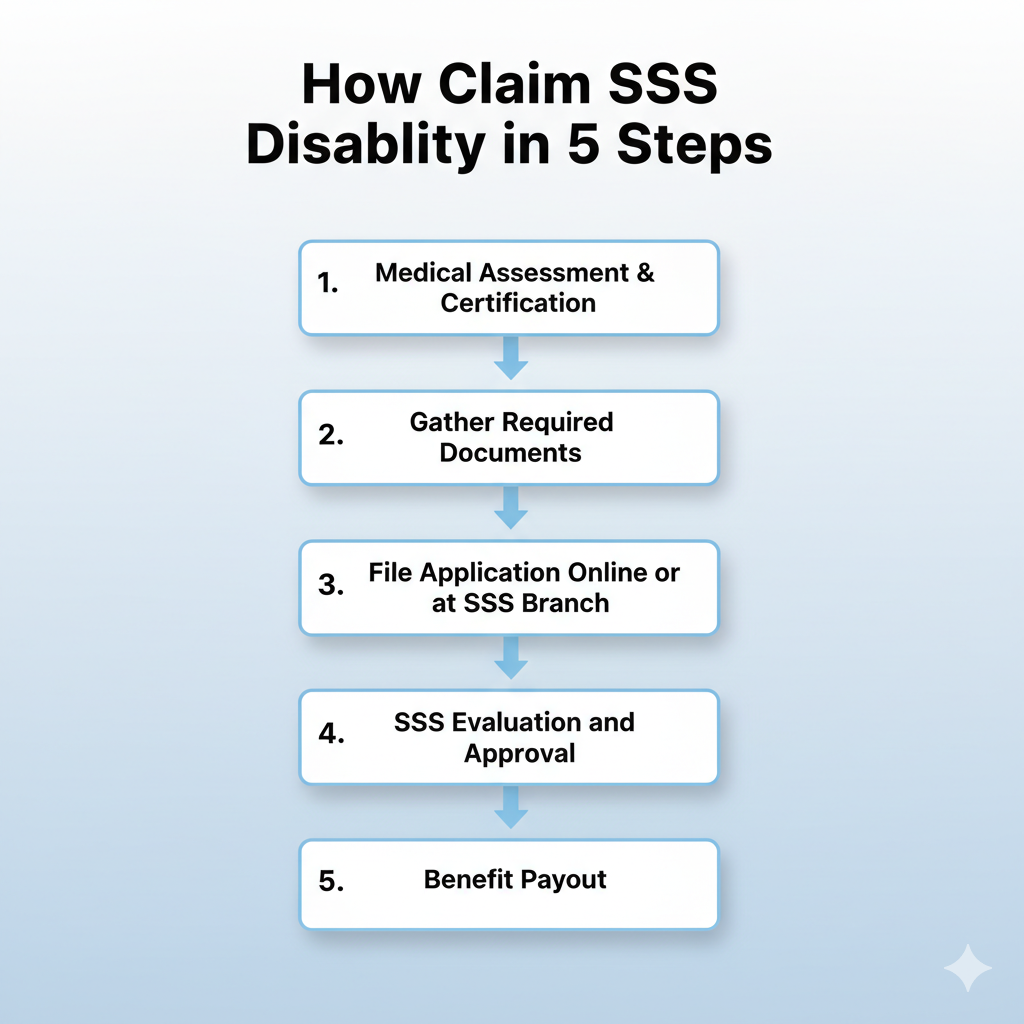 How Claim SSS Disablity in 5 Steps

1. Medical Assessment & Certification

2. Gather Required Documents

3. File Application Online or at SSS Branch

4. SSS Evaluation and Approval

5. Benefit Payout